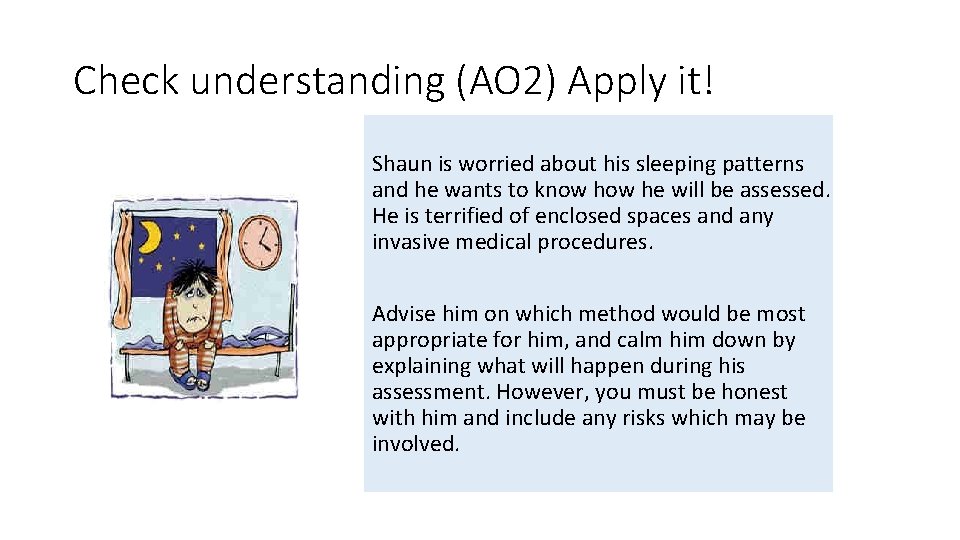 Check understanding (AO2) Apply it!

Shaun is worried about his sleeping patterns and he wants to know how he will be assessed. He is terrified of enclosed spaces and any invasive medical procedures.

Advise him on which method would be most appropriate for him, and calm him down by explaining what will happen during his assessment. However, you must be honest with him and include any risks which may be involved.